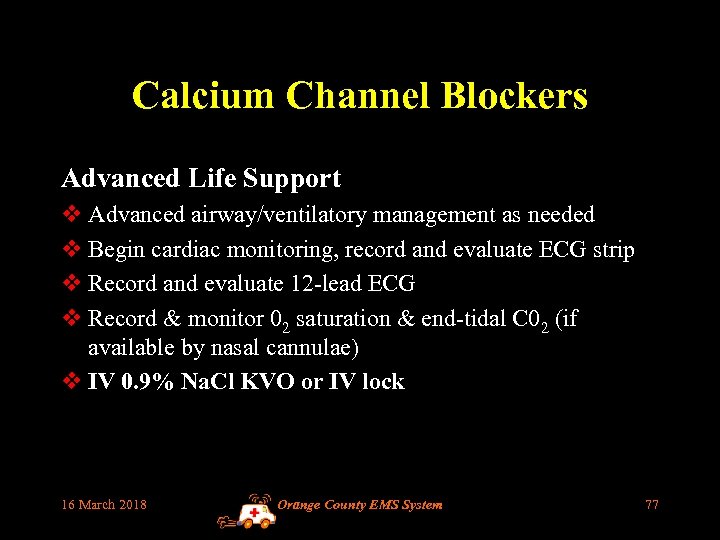 Calcium Channel Blockers

Advanced Life Support

❖ Advanced airway/ventilatory management as needed
❖ Begin cardiac monitoring, record and evaluate ECG strip
❖ Record and evaluate 12-lead ECG
❖ Record & monitor $0_2$ saturation & end-tidal $C0_2$ (if available by nasal cannulae)
❖ IV 0.9% NaCl KVO or IV lock

16 March 2018 Orange County EMS System 77